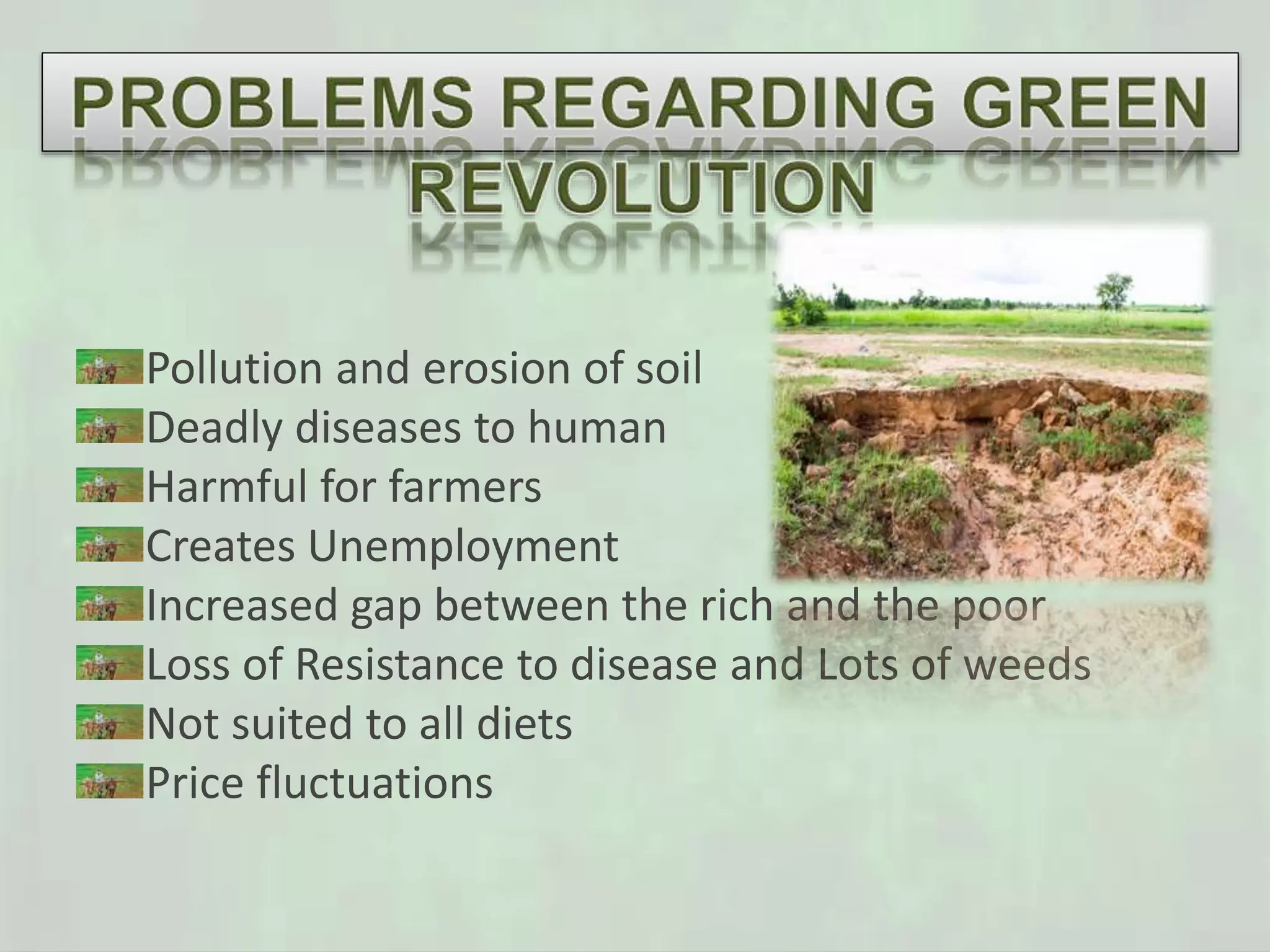 PROBLEMS REGARDING GREEN REVOLUTION

Pollution and erosion of soil
Deadly diseases to human
Harmful for farmers
Creates Unemployment
Increased gap between the rich and the poor
Loss of Resistance to disease and Lots of weeds
Not suited to all diets
Price fluctuations